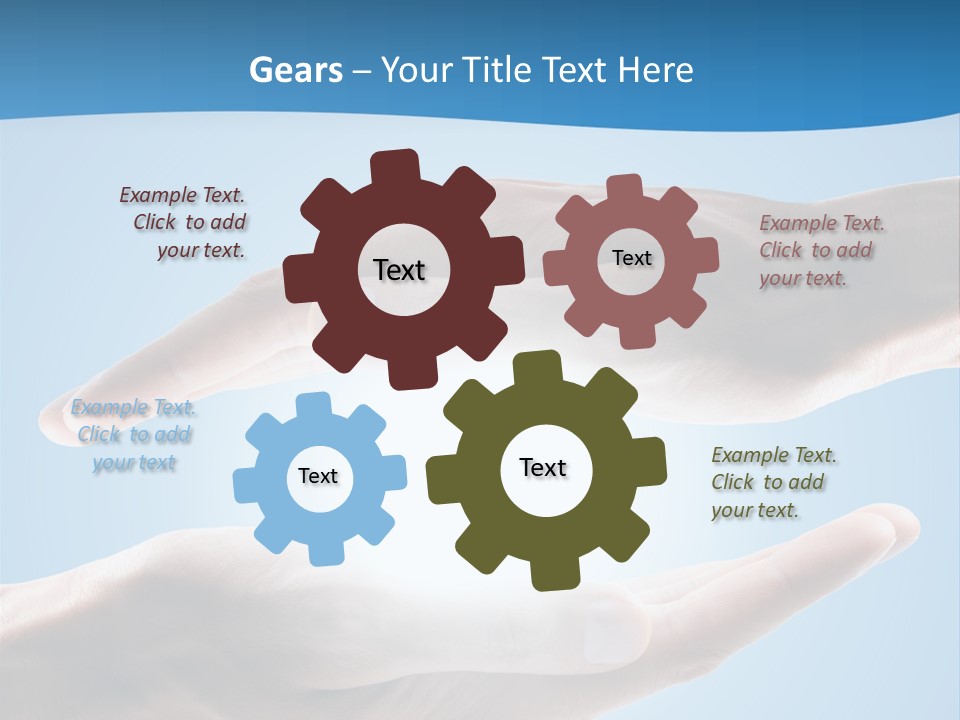 Gears – Your Title Text Here

Example Text. Click to add your text.

Text

Text

Example Text. Click to add your text.

Example Text. Click to add your text

Text

Text

Example Text. Click to add your text.